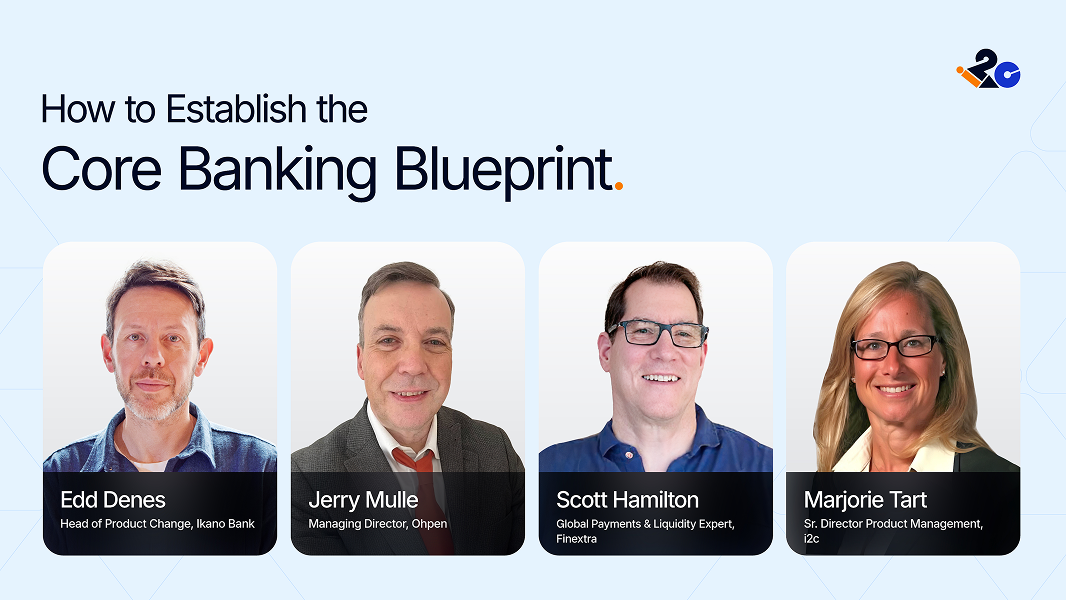 i2c

How to Establish the
Core Banking Blueprint.

Edd Denes
Head of Product Change, Ikano Bank

Jerry Mulle
Managing Director, Ohpen

Scott Hamilton
Global Payments & Liquidity Expert, Finextra

Marjorie Tart
Sr. Director Product Management, i2c